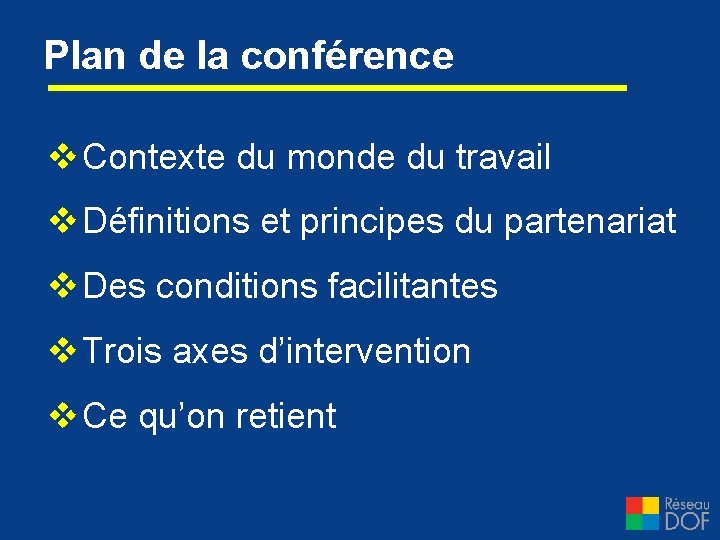 Plan de la conférence

❖ Contexte du monde du travail

❖ Définitions et principes du partenariat

❖ Des conditions facilitantes

❖ Trois axes d’intervention

❖ Ce qu’on retient

Réseau DOF